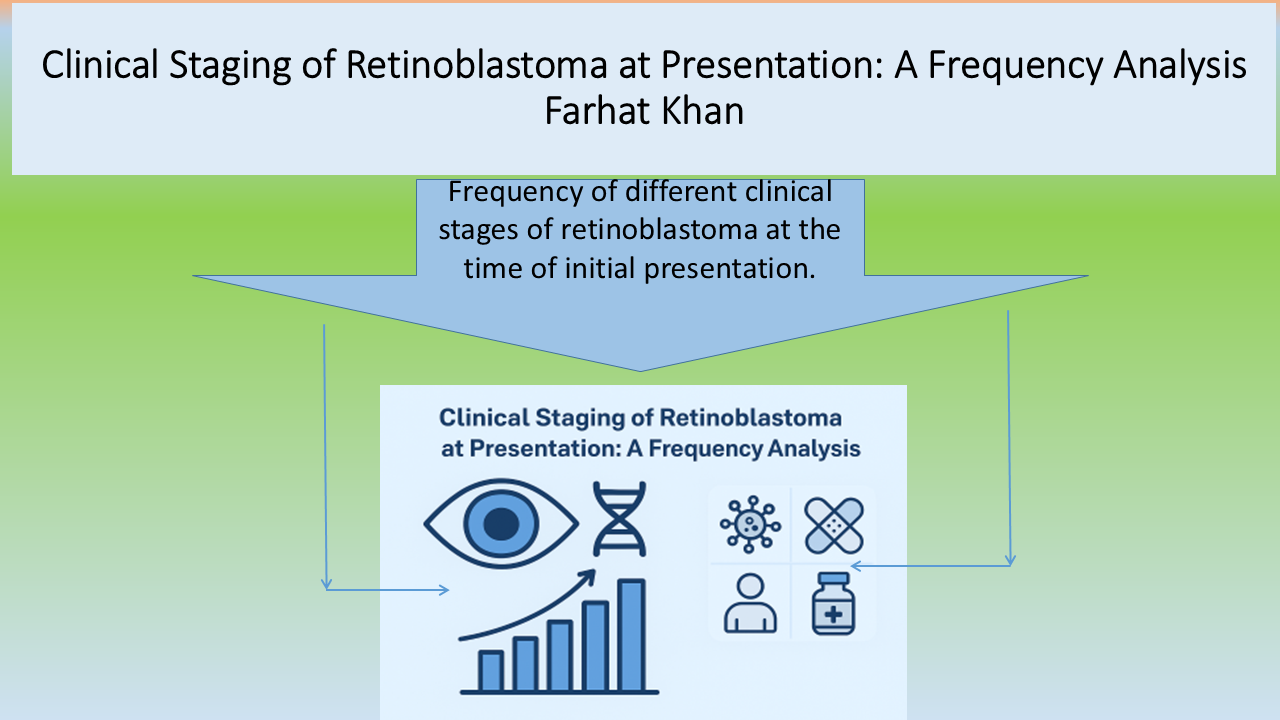 Clinical Staging of Retinoblastoma at Presentation: A Frequency Analysis
Farhat Khan

Frequency of different clinical stages of retinoblastoma at the time of initial presentation.

Clinical Staging of Retinoblastoma at Presentation: A Frequency Analysis